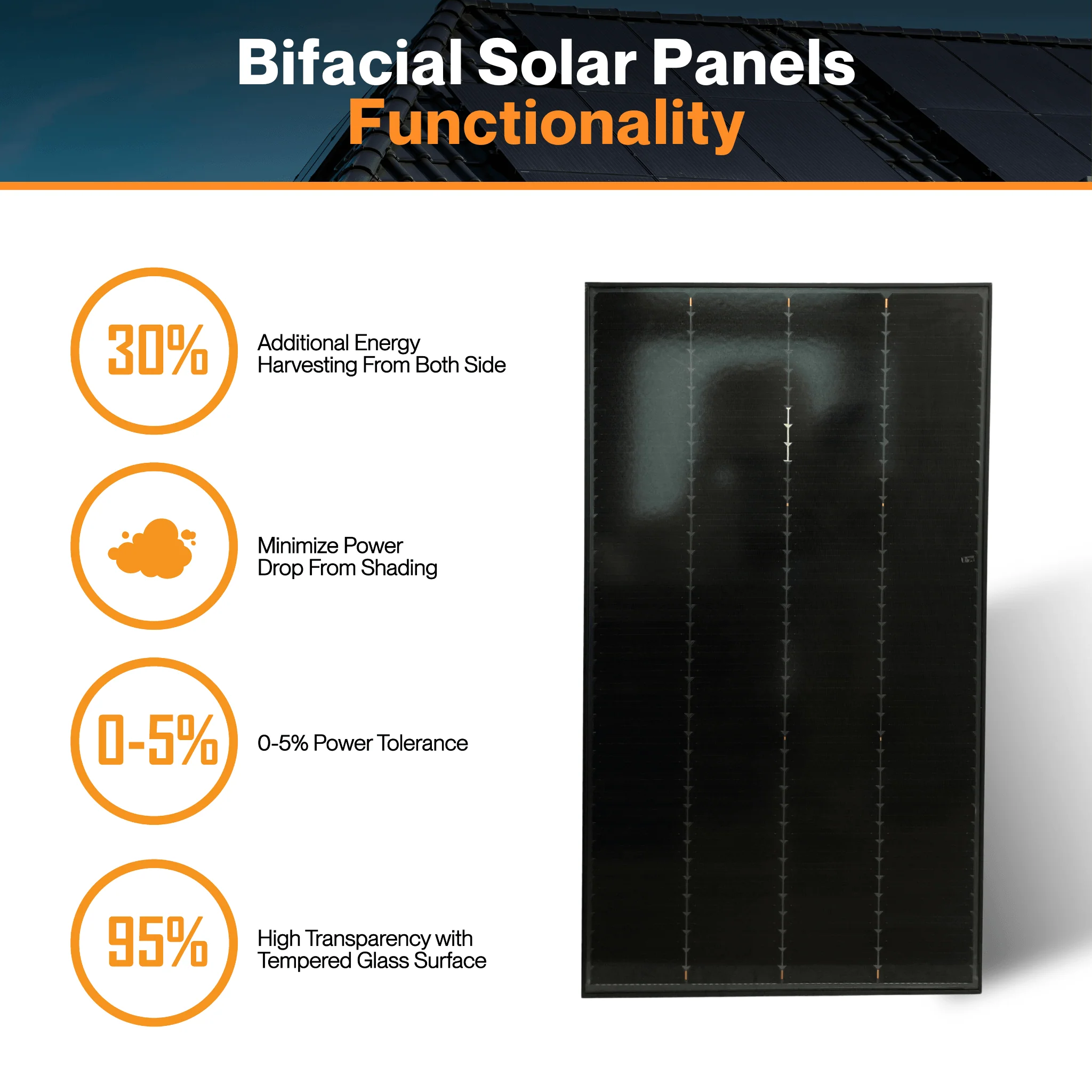 Bifacial Solar Panels
Functionality

30%

Additional Energy Harvesting From Both Side

Minimize Power Drop From Shading

0-5%

0-5% Power Tolerance

95%

High Transparency with Tempered Glass Surface